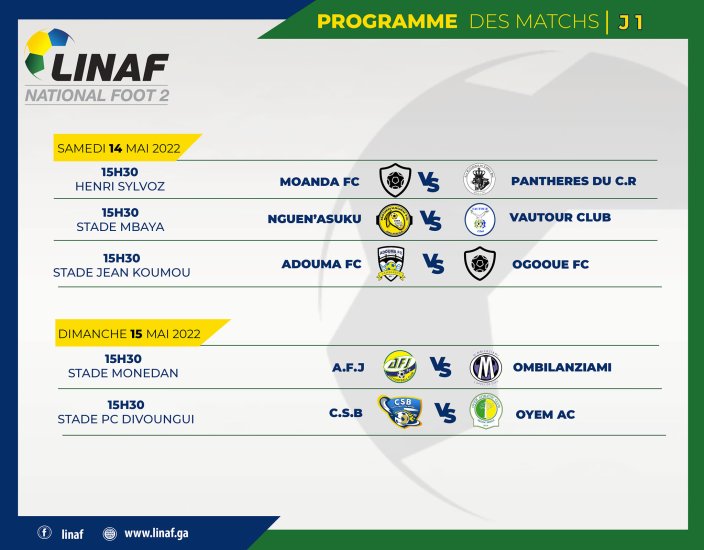 PROGRAMME DES MATCHS | J 1

LINAF
NATIONAL FOOT 2

SAMEDI 14 MAI 2022

15H30
HENRI SYLVOZ
MOANDA FC VS PANTHERES DU C.R

15H30
STADE MBAYA
NGUEN'ASUKU VS VAUTOUR CLUB

15H30
STADE JEAN KOUMOU
ADOUMA FC VS OGOOUE FC

DIMANCHE 15 MAI 2022

15H30
STADE MONEDAN
A.F.J VS OMBILANZIAMI

15H30
STADE PC DIVOUNGUI
C.S.B VS OYEM AC

linaf www.linaf.ga